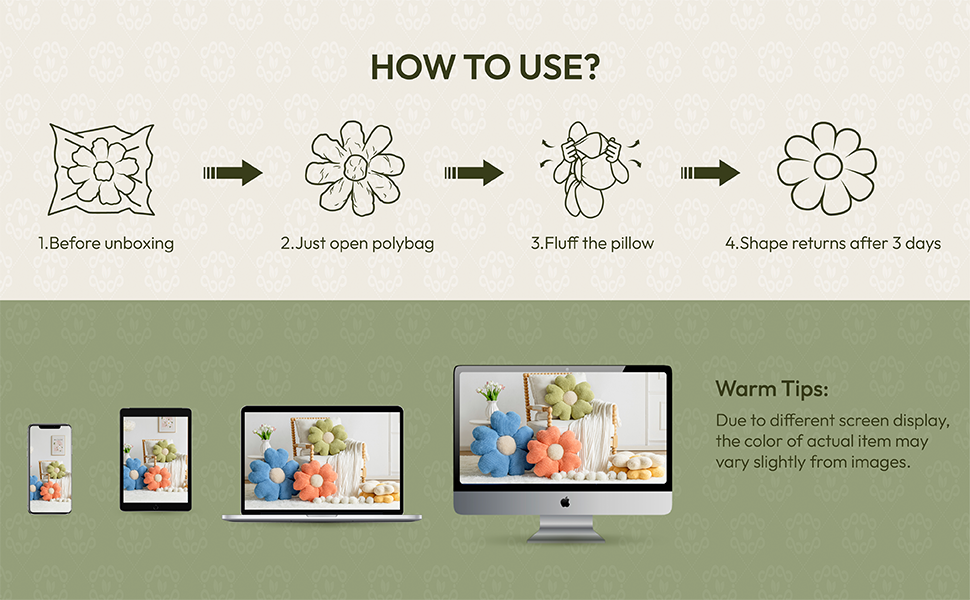 HOW TO USE?

1.Before unboxing

2.Just open polybag

3.Fluff the pillow

4.Shape returns after 3 days

Warm Tips:

Due to different screen display, the color of actual item may vary slightly from images.